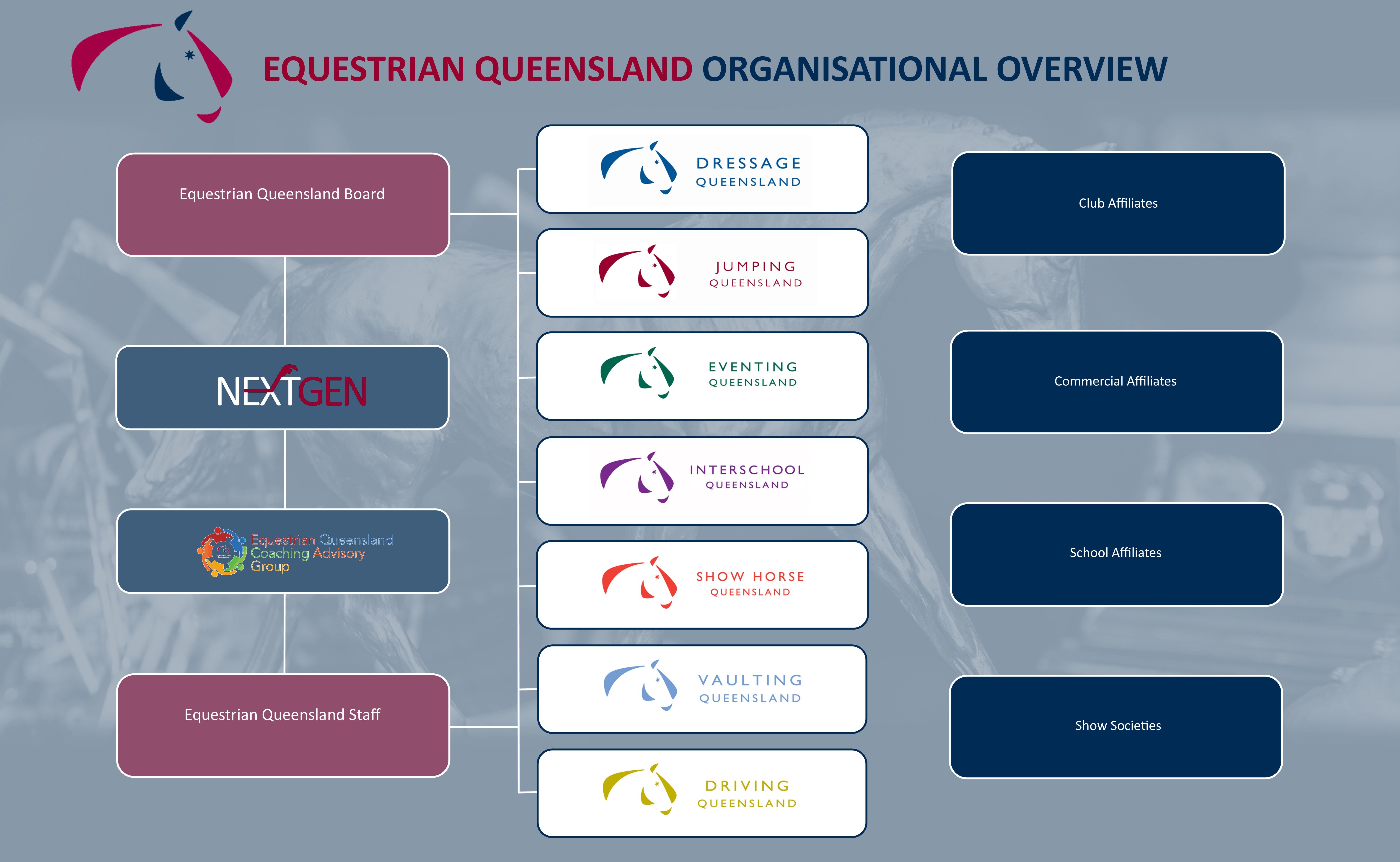 EQUESTRIAN QUEENSLAND ORGANISATIONAL OVERVIEW

Equestrian Queensland Board

NEXTGEN

Equestrian Queensland Coaching Advisory Group

Equestrian Queensland Staff

DRESSAGE QUEENSLAND

JUMPING QUEENSLAND

EVENTING QUEENSLAND

INTERSCHOOL QUEENSLAND

SHOW HORSE QUEENSLAND

VAULTING QUEENSLAND

DRIVING QUEENSLAND

Club Affiliates

Commercial Affiliates

School Affiliates

Show Societies